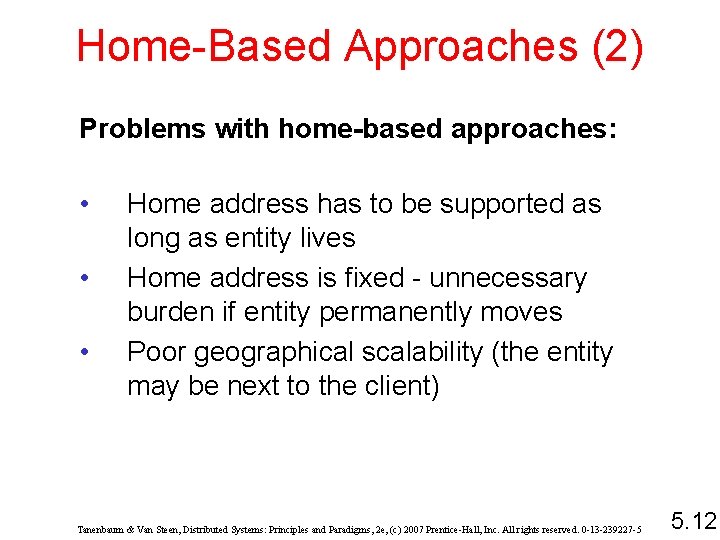 Home-Based Approaches (2)

Problems with home-based approaches:

• Home address has to be supported as long as entity lives
• Home address is fixed - unnecessary burden if entity permanently moves
• Poor geographical scalability (the entity may be next to the client)

Tanenbaum & Van Steen, Distributed Systems: Principles and Paradigms, 2e, (c) 2007 Prentice-Hall, Inc. All rights reserved. 0-13-239227-5

5.12